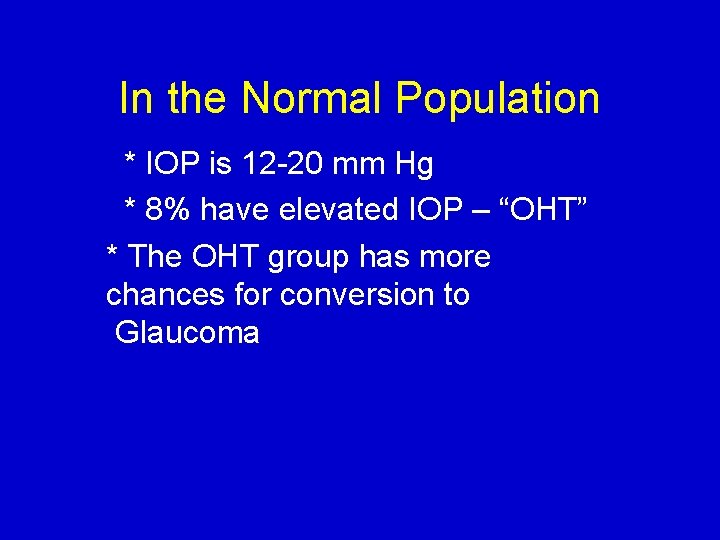 In the Normal Population

* IOP is 12-20 mm Hg

* 8% have elevated IOP – “OHT”

* The OHT group has more chances for conversion to Glaucoma